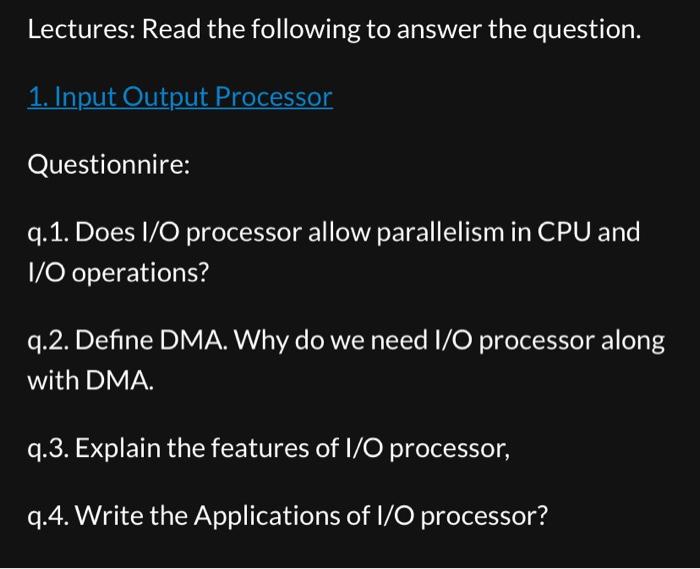 Lectures: Read the following to answer the question.

1. Input Output Processor

Questionnire:

q.1. Does I/O processor allow parallelism in CPU and I/O operations?

q.2. Define DMA. Why do we need I/O processor along with DMA.

q.3. Explain the features of I/O processor,

q.4. Write the Applications of I/O processor?